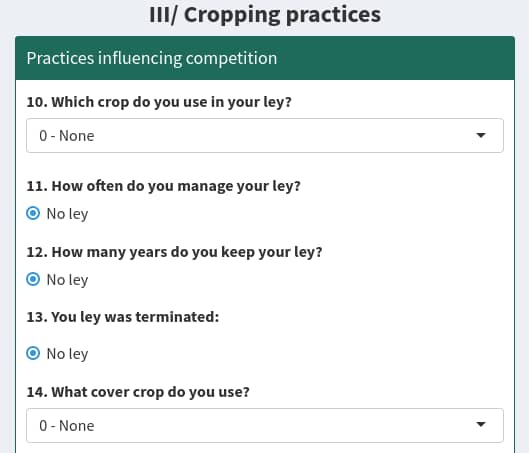 III/ Cropping practices

Practices influencing competition

10. Which crop do you use in your ley?

0 - None

11. How often do you manage your ley?

No ley

12. How many years do you keep your ley?

No ley

13. You ley was terminated:

No ley

14. What cover crop do you use?

0 - None